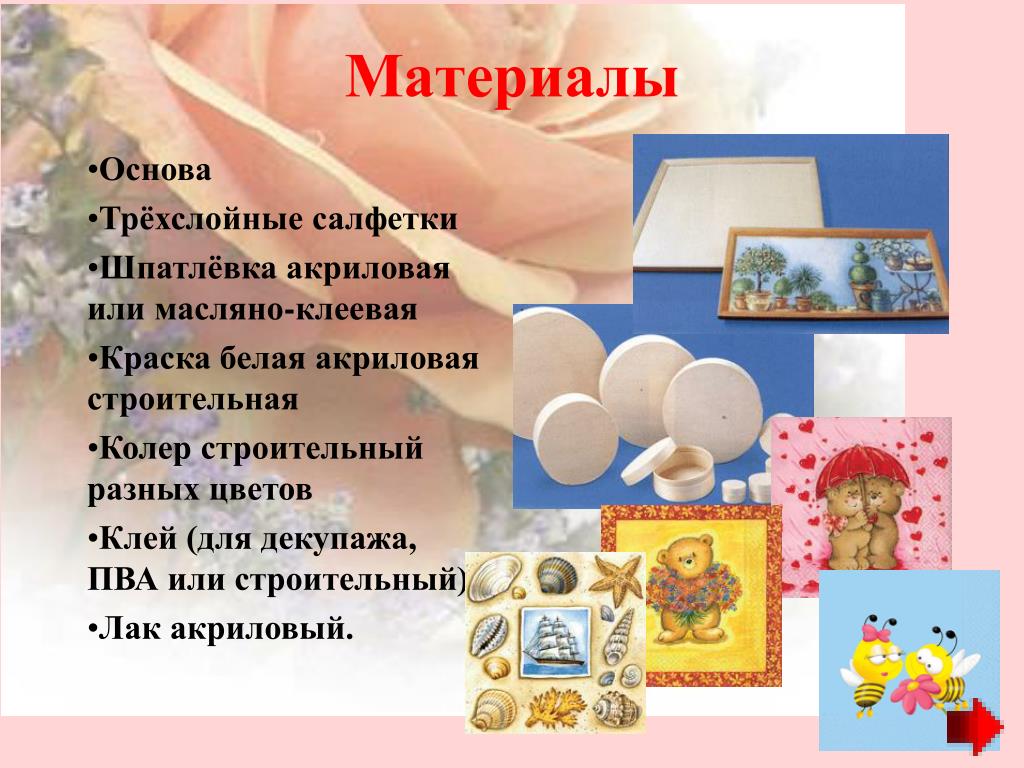 Материалы

•Основа

•Трёхслойные салфетки

•Шпатлёвка акриловая или масляно-клеевая

•Краска белая акриловая строительная

•Колер строительный разных цветов

•Клей (для декупажа, ПВА или строительный)

•Лак акриловый.